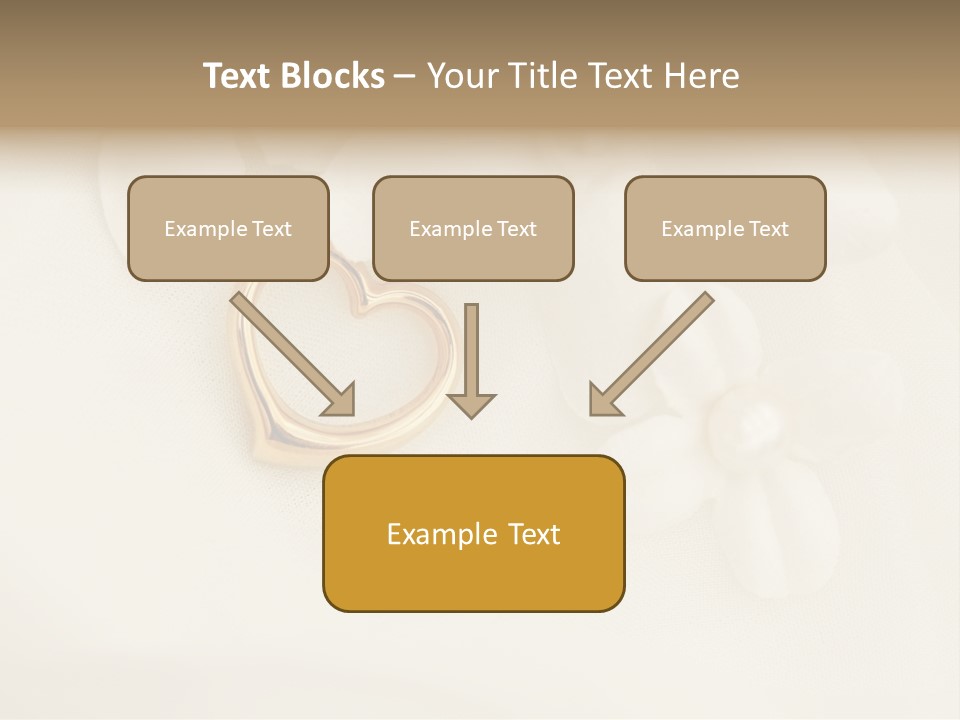 Text Blocks – Your Title Text Here

Example Text

Example Text

Example Text

Example Text